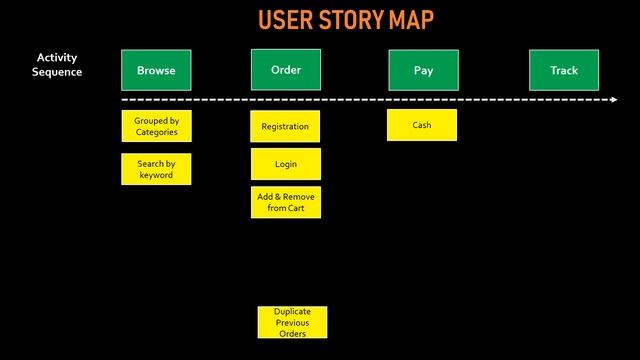 USER STORY MAP

Activity Sequence

Browse

Order

Pay

Track

Grouped by Categories

Search by keyword

Registration

Login

Add & Remove from Cart

Duplicate Previous Orders

Cash